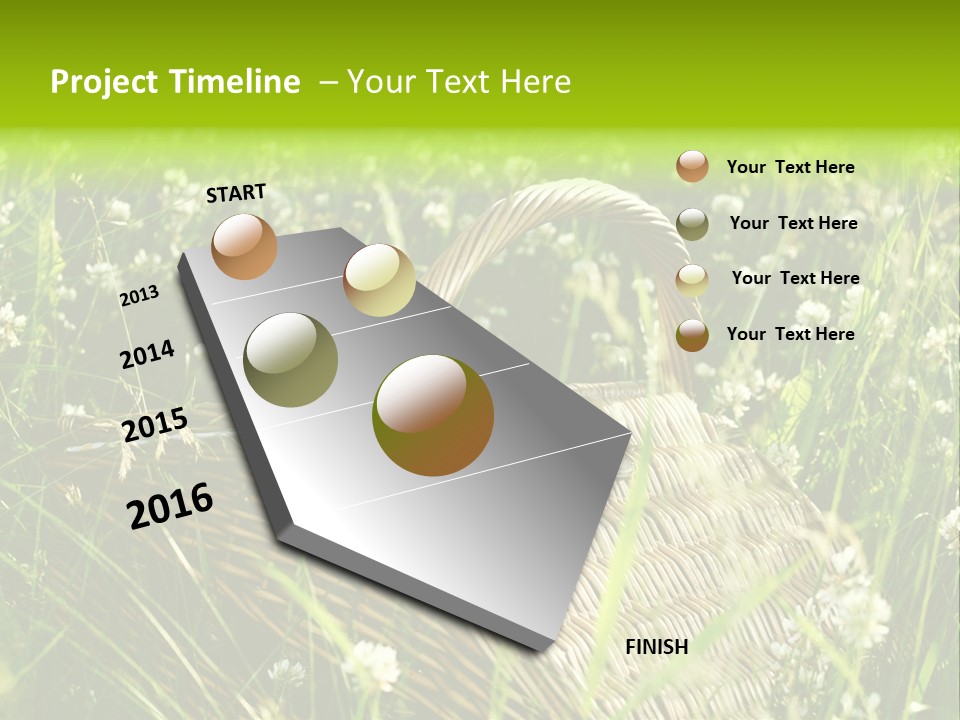 Project Timeline – Your Text Here

START

2013

2014

2015

2016

FINISH

Your Text Here

Your Text Here

Your Text Here

Your Text Here